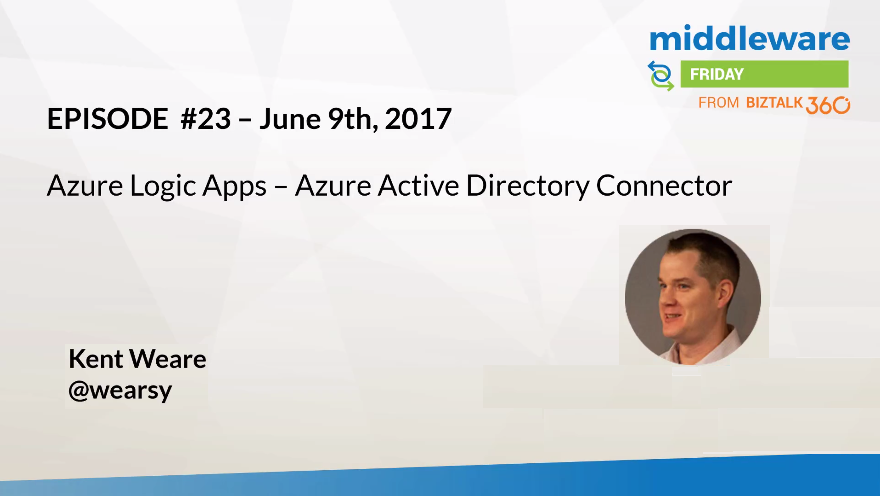 middleware
FRIDAY
FROM BIZTALK 360

EPISODE #23 – June 9th, 2017

Azure Logic Apps – Azure Active Directory Connector

Kent Weare
@wearsy